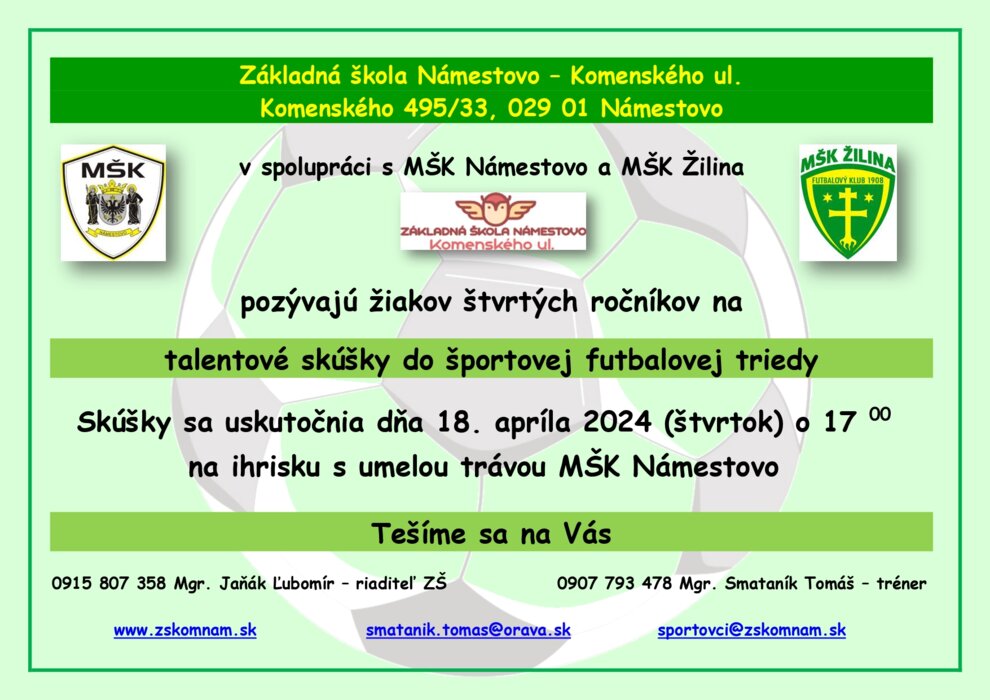 Základná škola Námestovo – Komenského ul.
Komenského 495/33, 029 01 Námestovo

MŠK

v spolupráci s MŠK Námestovo a MŠK Žilina

MŠK ŽILINA
FUTBALOVÝ KLUB 1908

ZÁKLADNÁ ŠKOLA NÁMESTOVO
Komenského ul.

pozývajú žiakov štvrtých ročníkov na

talentové skúšky do športovej futbalovej triedy

Skúšky sa uskutočnia dňa 18. apríla 2024 (štvrtok) o 17 $^{00}$
na ihrisku s umelou trávou MŠK Námestovo

Tešíme sa na Vás

0915 807 358 Mgr. Jaňák Ľubomír – riaditeľ ZŠ

0907 793 478 Mgr. Smataník Tomáš – tréner

www.zskomnam.sk

smatanik.tomas@orava.sk

sportovci@zskomnam.sk